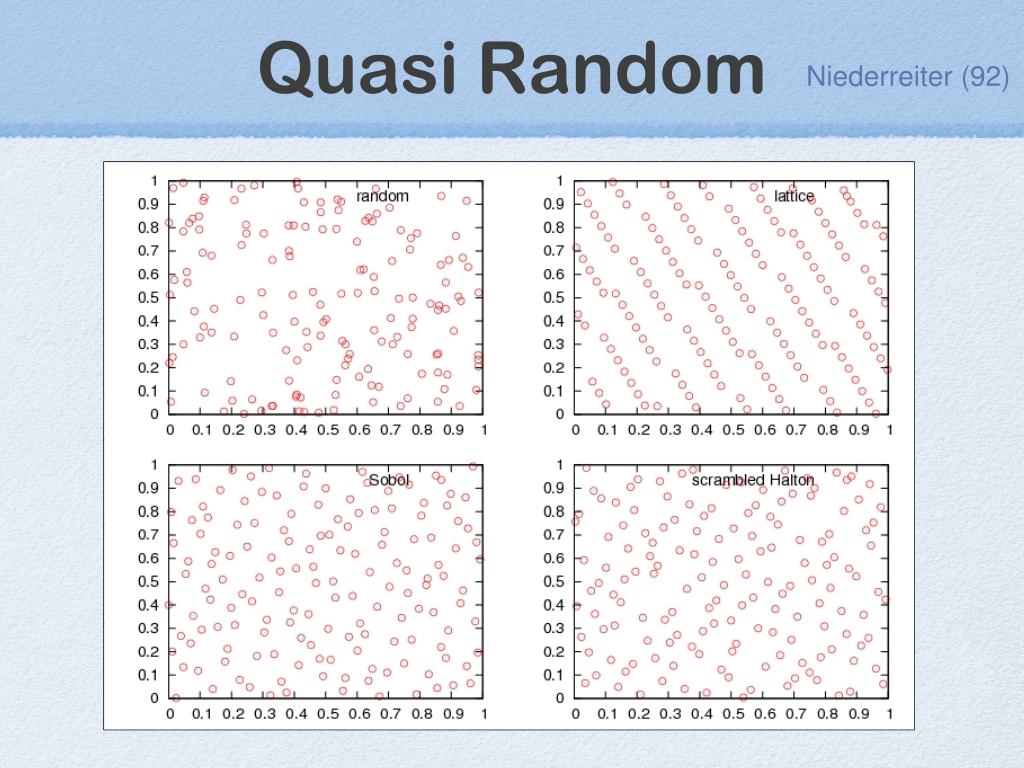 Quasi Random

Niederreiter (92)

random

1
0.9
0.8
0.7
0.6
0.5
0.4
0.3
0.2
0.1
0

0 0.1 0.2 0.3 0.4 0.5 0.6 0.7 0.8 0.9 1

lattice

1
0.9
0.8
0.7
0.6
0.5
0.4
0.3
0.2
0.1
0

0 0.1 0.2 0.3 0.4 0.5 0.6 0.7 0.8 0.9 1

Sobol

1
0.9
0.8
0.7
0.6
0.5
0.4
0.3
0.2
0.1
0

0 0.1 0.2 0.3 0.4 0.5 0.6 0.7 0.8 0.9 1

scrambled Halton

1
0.9
0.8
0.7
0.6
0.5
0.4
0.3
0.2
0.1
0

0 0.1 0.2 0.3 0.4 0.5 0.6 0.7 0.8 0.9 1